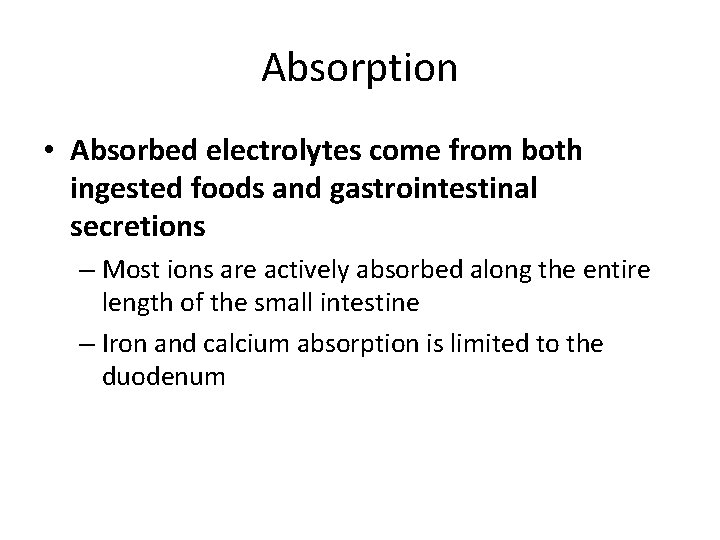 Absorption

• Absorbed electrolytes come from both ingested foods and gastrointestinal secretions

– Most ions are actively absorbed along the entire length of the small intestine

– Iron and calcium absorption is limited to the duodenum